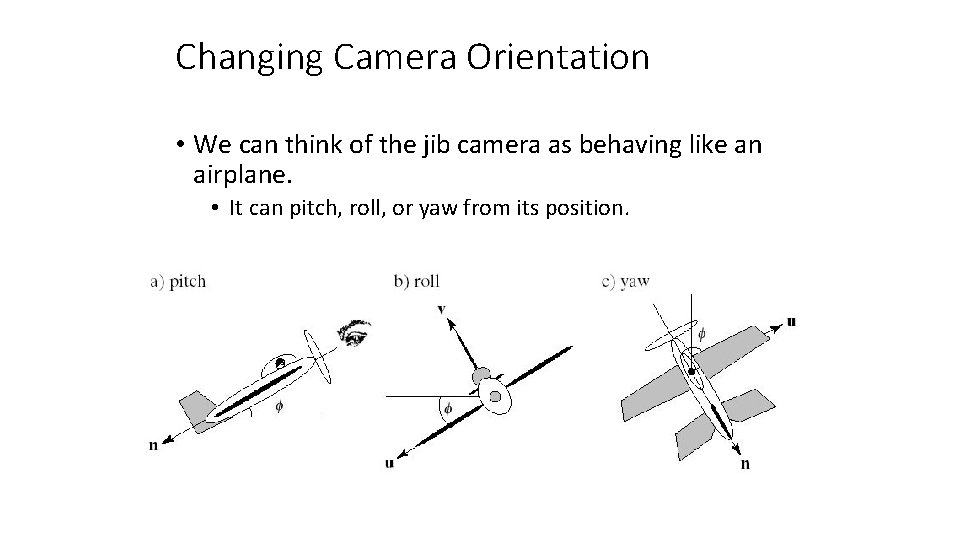 Changing Camera Orientation

• We can think of the jib camera as behaving like an airplane.

• It can pitch, roll, or yaw from its position.

a) pitch

$\phi$

n

b) roll

v

$\phi$

u

c) yaw

$\phi$

u

n